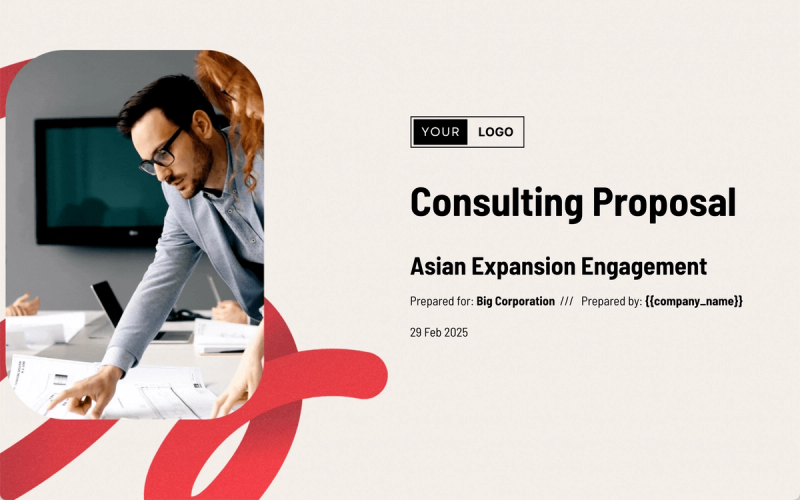 YOUR LOGO

Consulting Proposal

Asian Expansion Engagement

Prepared for: Big Corporation /// Prepared by: {{company_name}}

29 Feb 2025